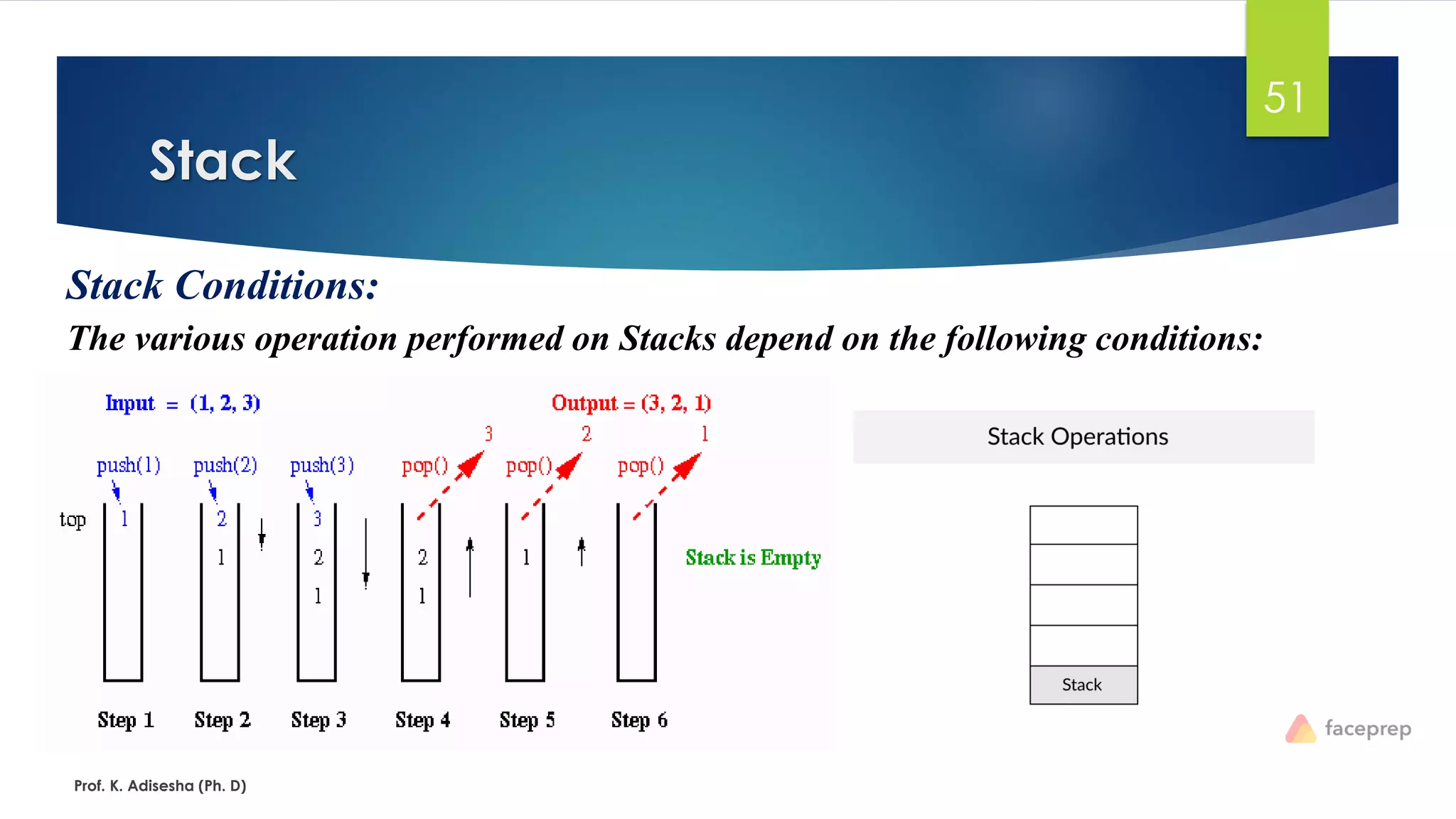 51

Stack

Stack Conditions:

The various operation performed on Stacks depend on the following conditions:

Input = (1, 2, 3)

Output = (3, 2, 1)

3 2 1

push(1) push(2) push(3) pop() pop() pop()

top 1

2
1

3
2
1

2
1

1

Stack is Empty

Step 1 Step 2 Step 3 Step 4 Step 5 Step 6

Stack Operations

Stack

faceprep

Prof. K. Adisesha (Ph. D)